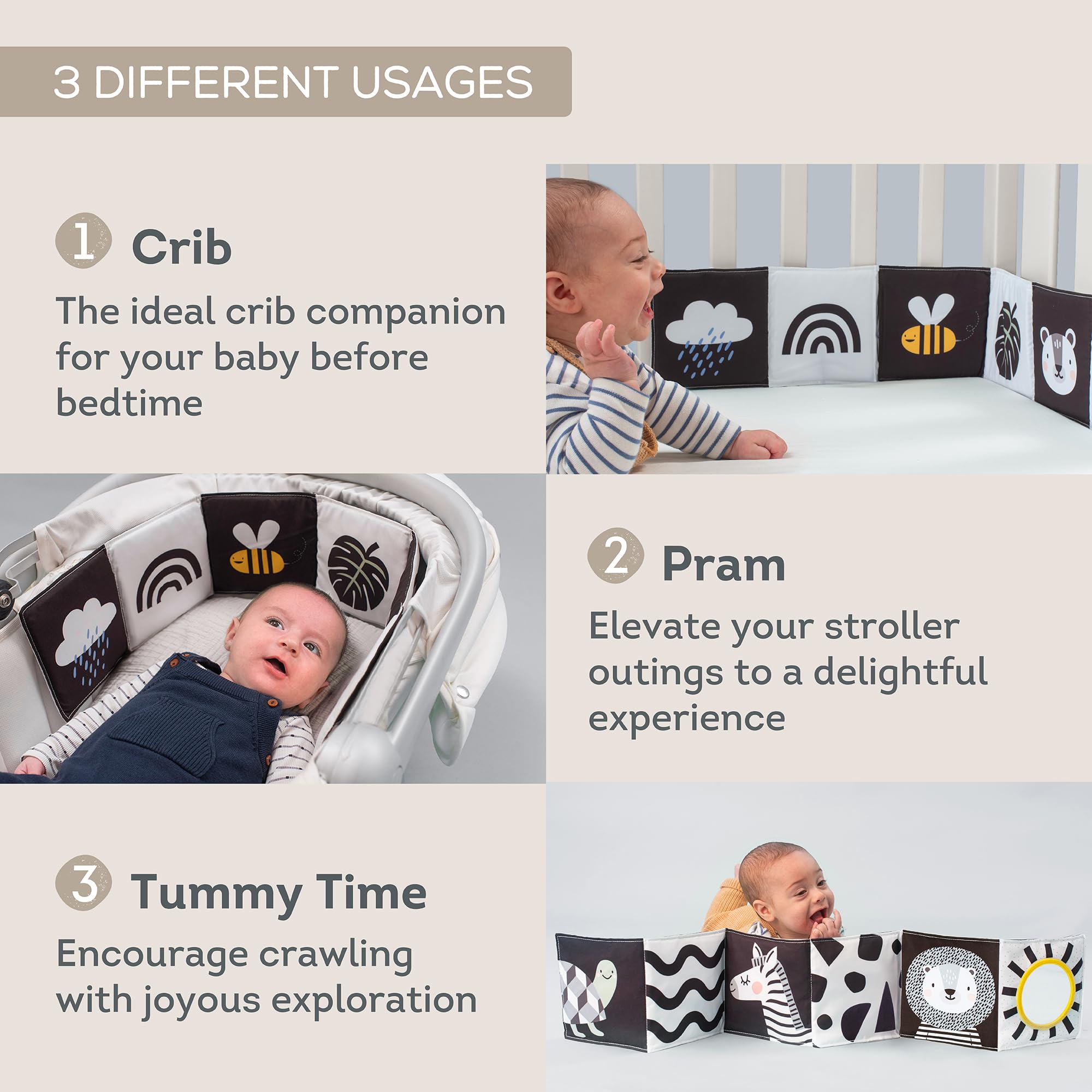 3 DIFFERENT USAGES

1 Crib

The ideal crib companion for your baby before bedtime

2 Pram

Elevate your stroller outings to a delightful experience

3 Tummy Time

Encourage crawling with joyous exploration